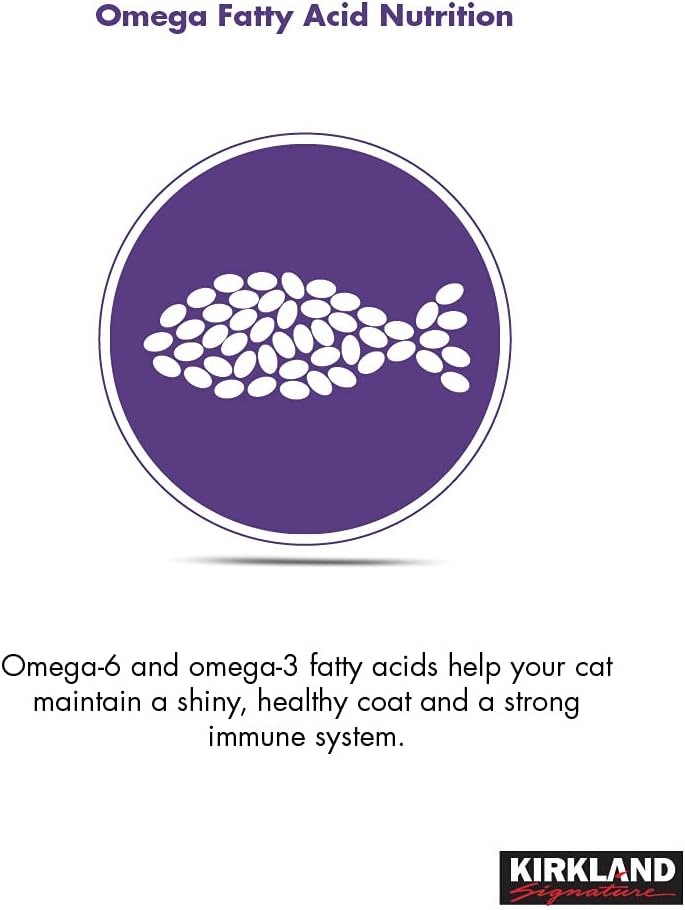 Omega Fatty Acid Nutrition

Omega-6 and omega-3 fatty acids help your cat maintain a shiny, healthy coat and a strong immune system.

KIRKLAND Signature